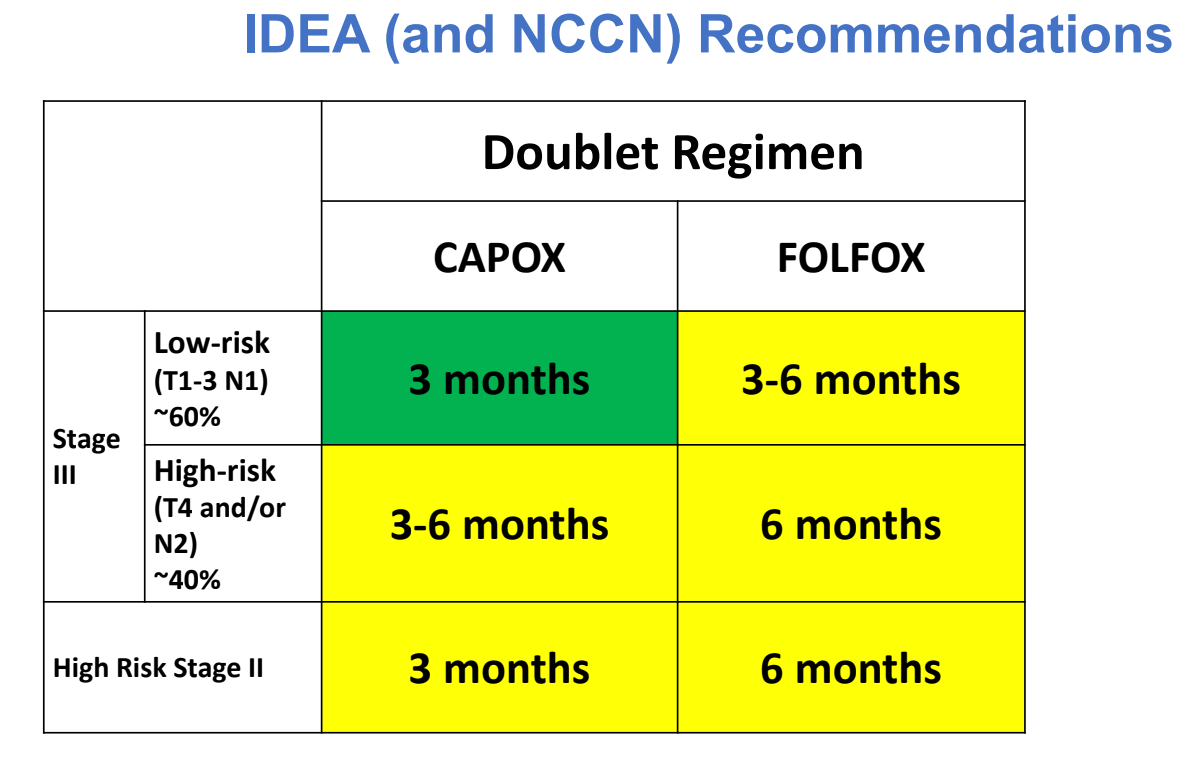 IDEA (and NCCN) Recommendations

| | | Doublet Regimen | |
|---|---|---|---|
| | | CAPOX | FOLFOX |
| Stage III | Low-risk (T1-3 N1) ~60% | 3 months | 3-6 months |
| Stage III | High-risk (T4 and/or N2) ~40% | 3-6 months | 6 months |
| High Risk Stage II | | 3 months | 6 months |